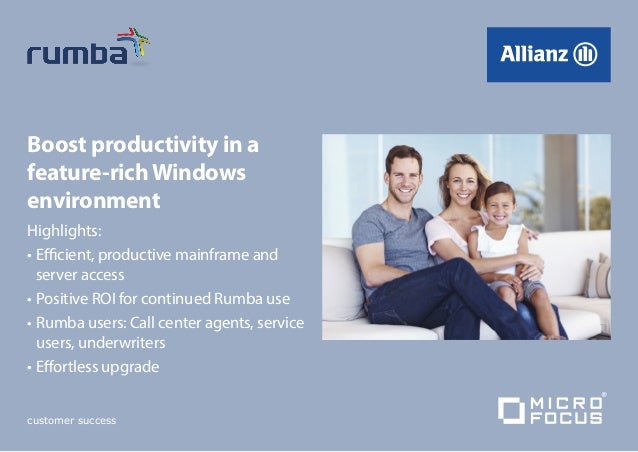 rumba

Allianz

Boost productivity in a feature-rich Windows environment

Highlights:

• Efficient, productive mainframe and server access
• Positive ROI for continued Rumba use
• Rumba users: Call center agents, service users, underwriters
• Effortless upgrade

customer success

MICRO FOCUS®